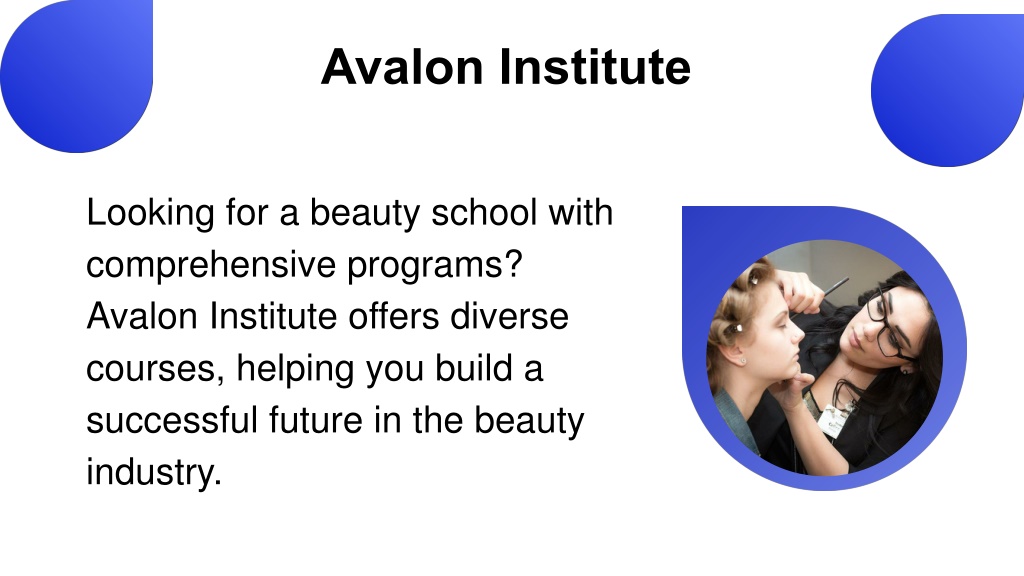 Avalon Institute

Looking for a beauty school with comprehensive programs? Avalon Institute offers diverse courses, helping you build a successful future in the beauty industry.